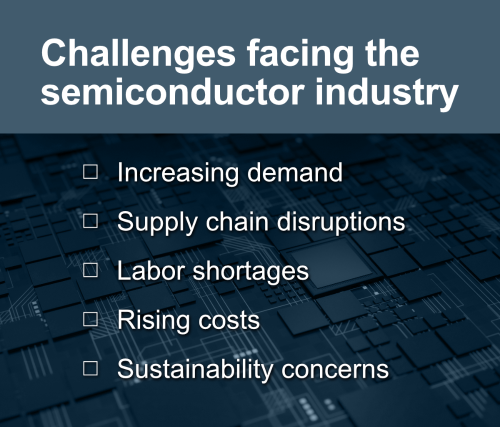 Challenges facing the semiconductor industry

☐ Increasing demand

☐ Supply chain disruptions

☐ Labor shortages

☐ Rising costs

☐ Sustainability concerns